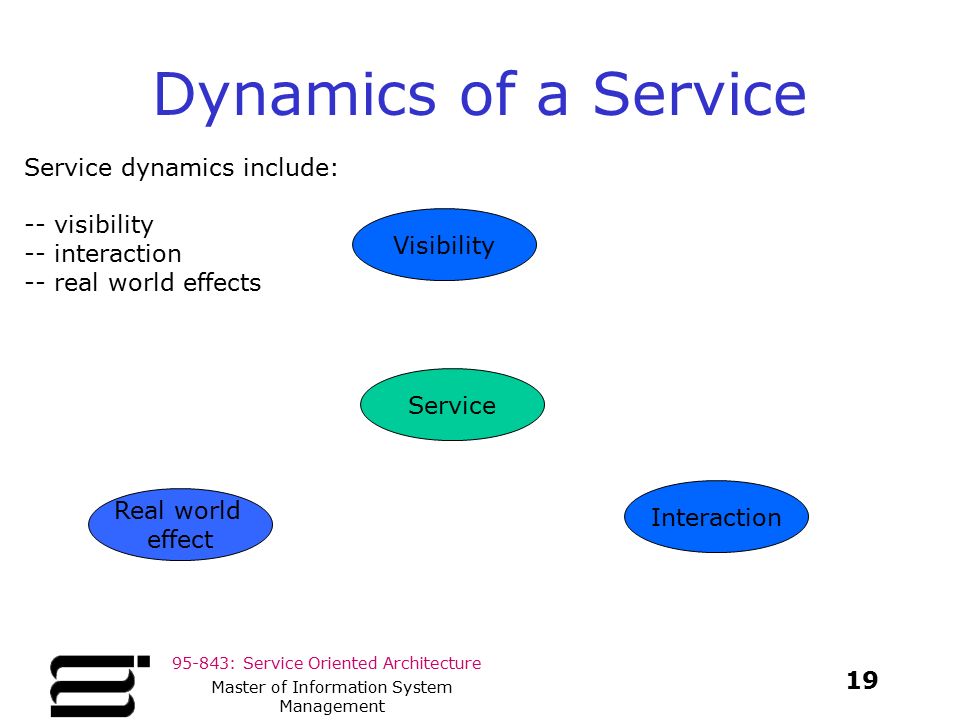 Dynamics of a Service

Service dynamics include:

-- visibility
-- interaction
-- real world effects

Visibility

Service

Real world effect

Interaction

95-843: Service Oriented Architecture

Master of Information System Management

19